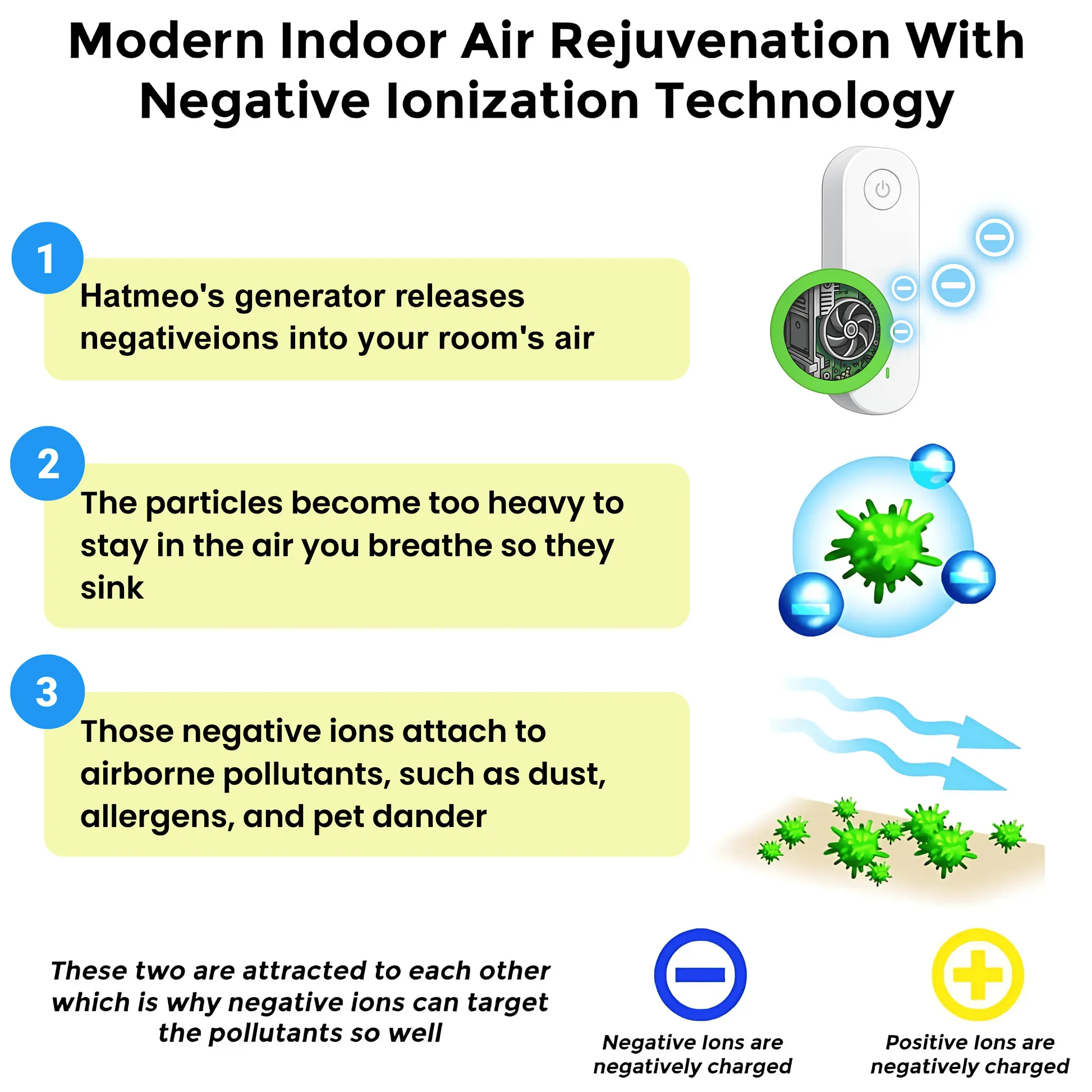 Modern Indoor Air Rejuvenation With Negative Ionization Technology

1

Hatmeo's generator releases negativeions into your room's air

2

The particles become too heavy to stay in the air you breathe so they sink

3

Those negative ions attach to airborne pollutants, such as dust, allergens, and pet dander

These two are attracted to each other which is why negative ions can target the pollutants so well

Negative Ions are negatively charged

Positive Ions are negatively charged